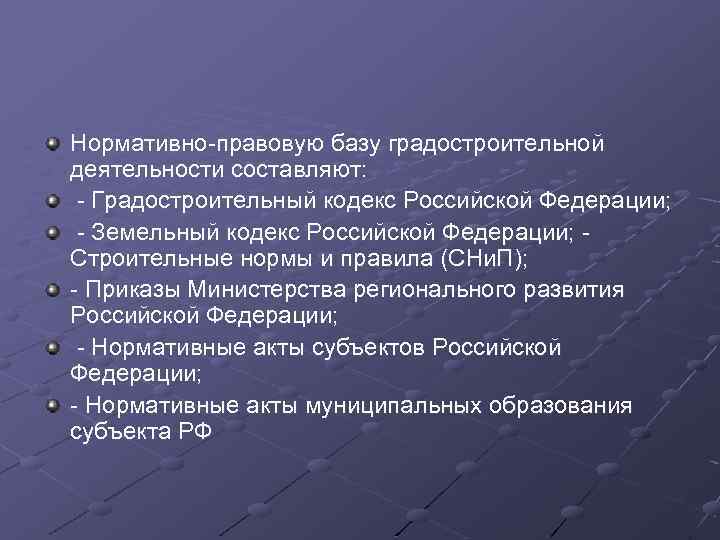 Нормативно-правовую базу градостроительной деятельности составляют:

- Градостроительный кодекс Российской Федерации;

- Земельный кодекс Российской Федерации; - Строительные нормы и правила (СНиП);

- Приказы Министерства регионального развития Российской Федерации;

- Нормативные акты субъектов Российской Федерации;

- Нормативные акты муниципальных образования субъекта РФ